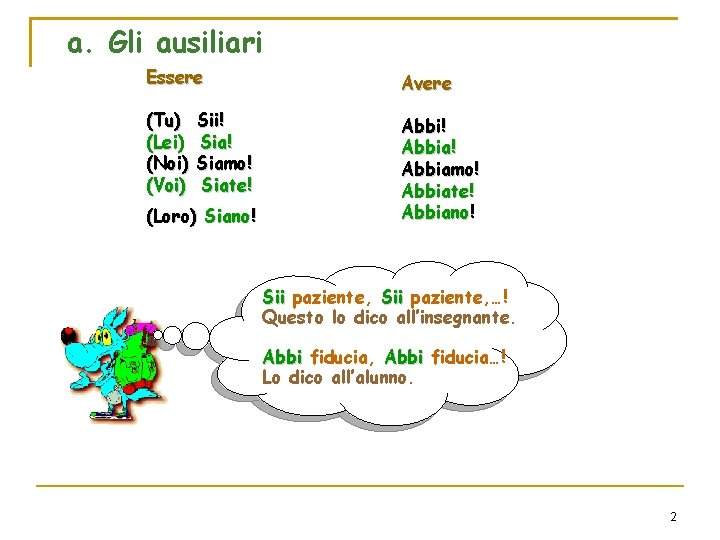 a. Gli ausiliari

Essere

(Tu) Sii!
(Lei) Sia!
(Noi) Siamo!
(Voi) Siate!
(Loro) Siano!

Avere

Abbi!
Abbia!
Abbiamo!
Abbiate!
Abbiano!

Sii paziente, Sii paziente,…!
Questo lo dico all'insegnante.

Abbi fiducia, Abbi fiducia…!
Lo dico all'alunno.

2